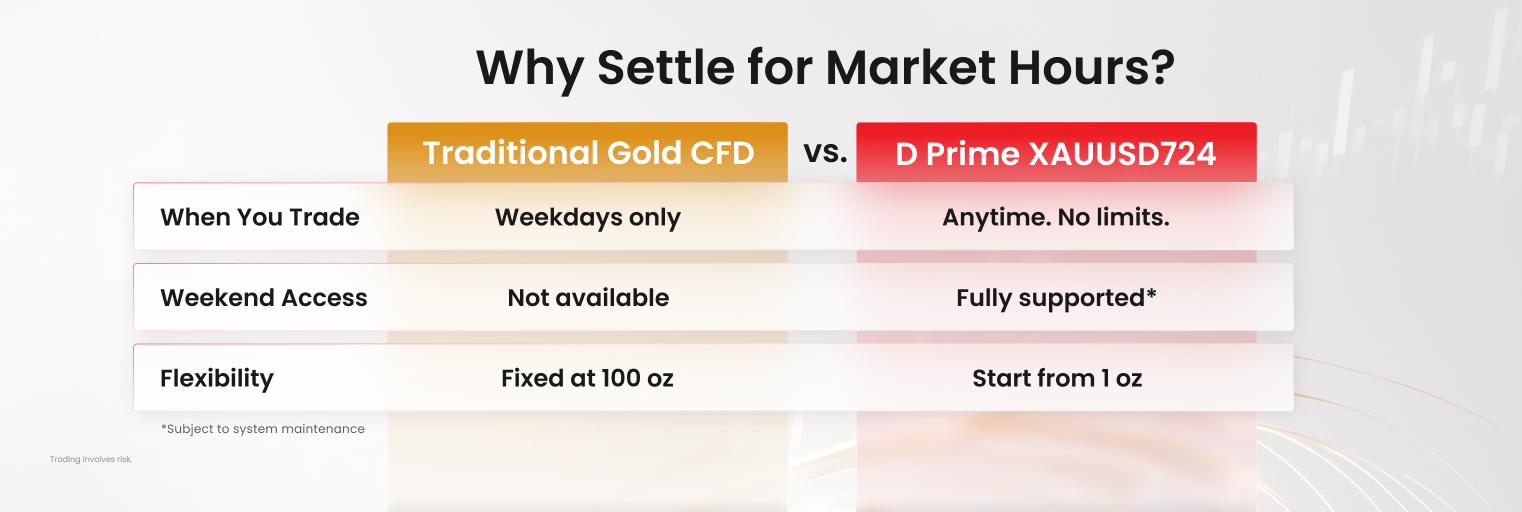 Why Settle for Market Hours?

| | Traditional Gold CFD | vs. | D Prime XAUUSD724 |
|---|---|---|---|
| When You Trade | Weekdays only | | Anytime. No limits. |
| Weekend Access | Not available | | Fully supported* |
| Flexibility | Fixed at 100 oz | | Start from 1 oz |

*Subject to system maintenance

Trading involves risk.